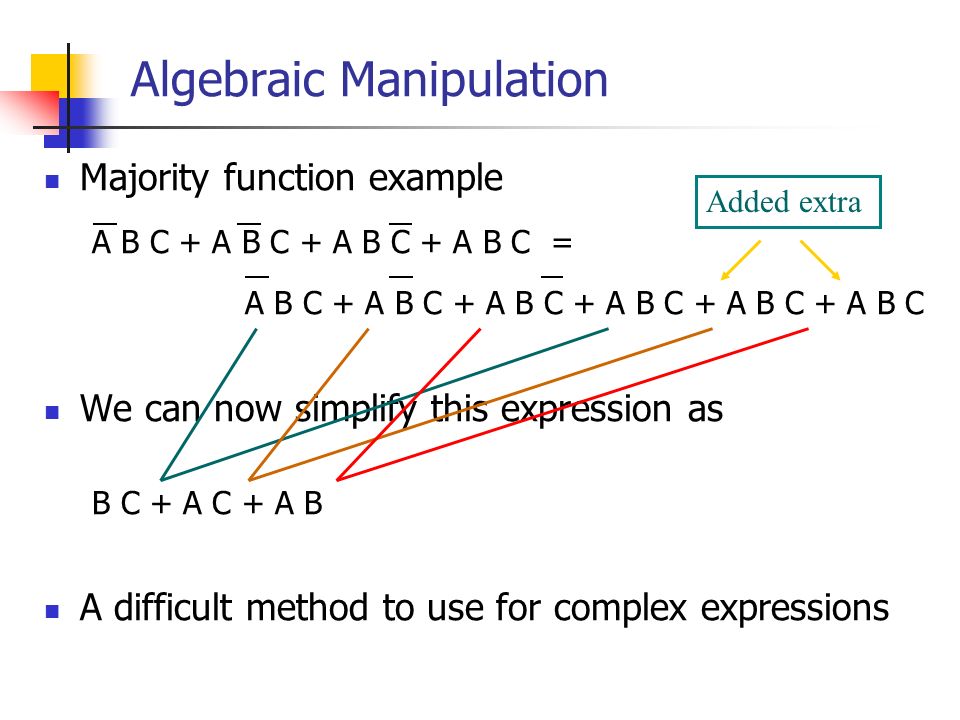 Algebraic Manipulation

Majority function example

Added extra

$\overline{A} B C + A \overline{B} C + A B \overline{C} + A B C =$

$\overline{A} B C + A \overline{B} C + A B \overline{C} + A B C + A B C + A B C$

We can now simplify this expression as

$B C + A C + A B$

A difficult method to use for complex expressions